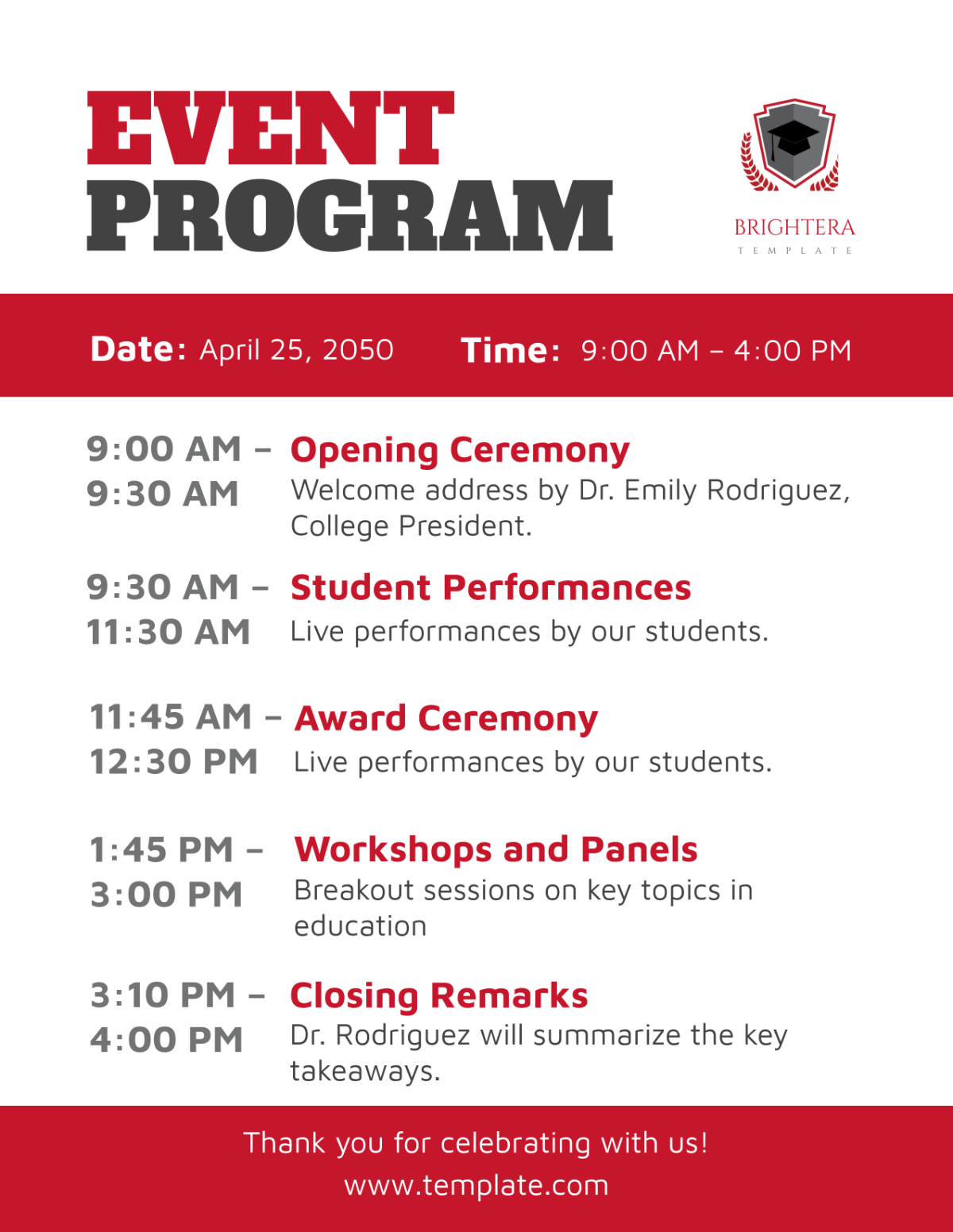 EVENT PROGRAM

BRIGHTERA
TEMPLATE

Date: April 25, 2050 Time: 9:00 AM – 4:00 PM

9:00 AM – 9:30 AM
Opening Ceremony
Welcome address by Dr. Emily Rodriguez, College President.

9:30 AM – 11:30 AM
Student Performances
Live performances by our students.

11:45 AM – 12:30 PM
Award Ceremony
Live performances by our students.

1:45 PM – 3:00 PM
Workshops and Panels
Breakout sessions on key topics in education

3:10 PM – 4:00 PM
Closing Remarks
Dr. Rodriguez will summarize the key takeaways.

Thank you for celebrating with us!
www.template.com